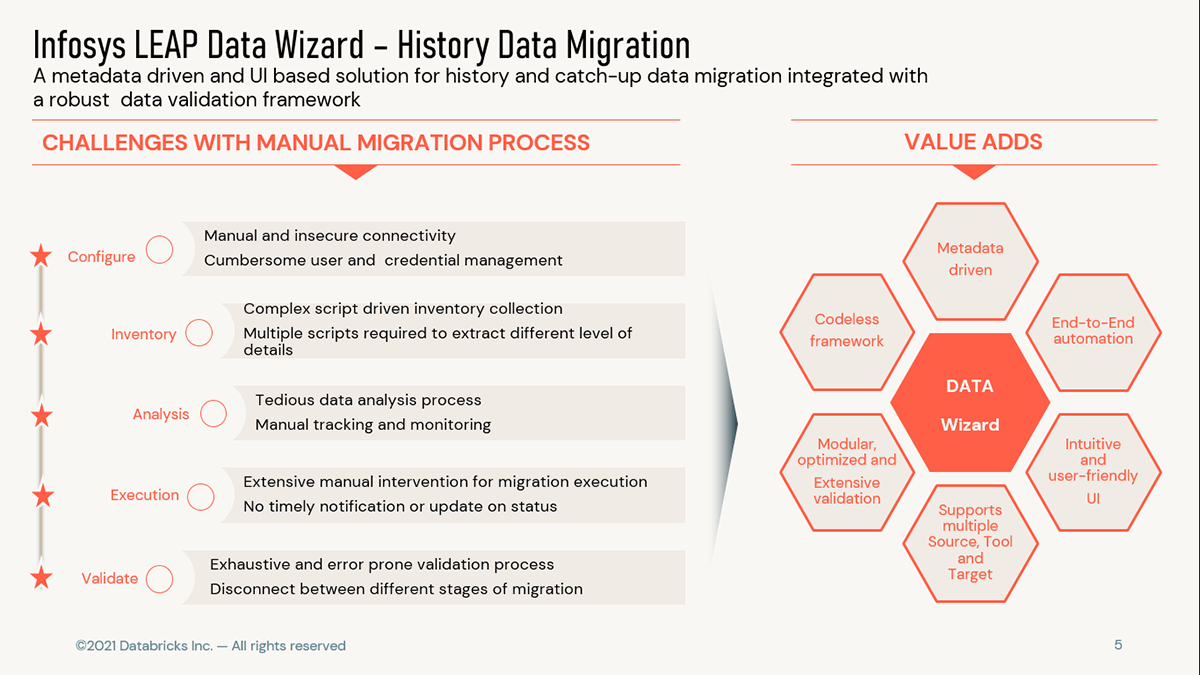 Infosys LEAP Data Wizard – History Data Migration
A metadata driven and UI based solution for history and catch-up data migration integrated with a robust data validation framework

CHALLENGES WITH MANUAL MIGRATION PROCESS

Configure
Manual and insecure connectivity
Cumbersome user and credential management

Inventory
Complex script driven inventory collection
Multiple scripts required to extract different level of details

Analysis
Tedious data analysis process
Manual tracking and monitoring

Execution
Extensive manual intervention for migration execution
No timely notification or update on status

Validate
Exhaustive and error prone validation process
Disconnect between different stages of migration

VALUE ADDS

Metadata driven

Codeless framework

End-to-End automation

DATA Wizard

Modular, optimized and Extensive validation

Intuitive and user-friendly UI

Supports multiple Source, Tool and Target

©2021 Databricks Inc. — All rights reserved

5